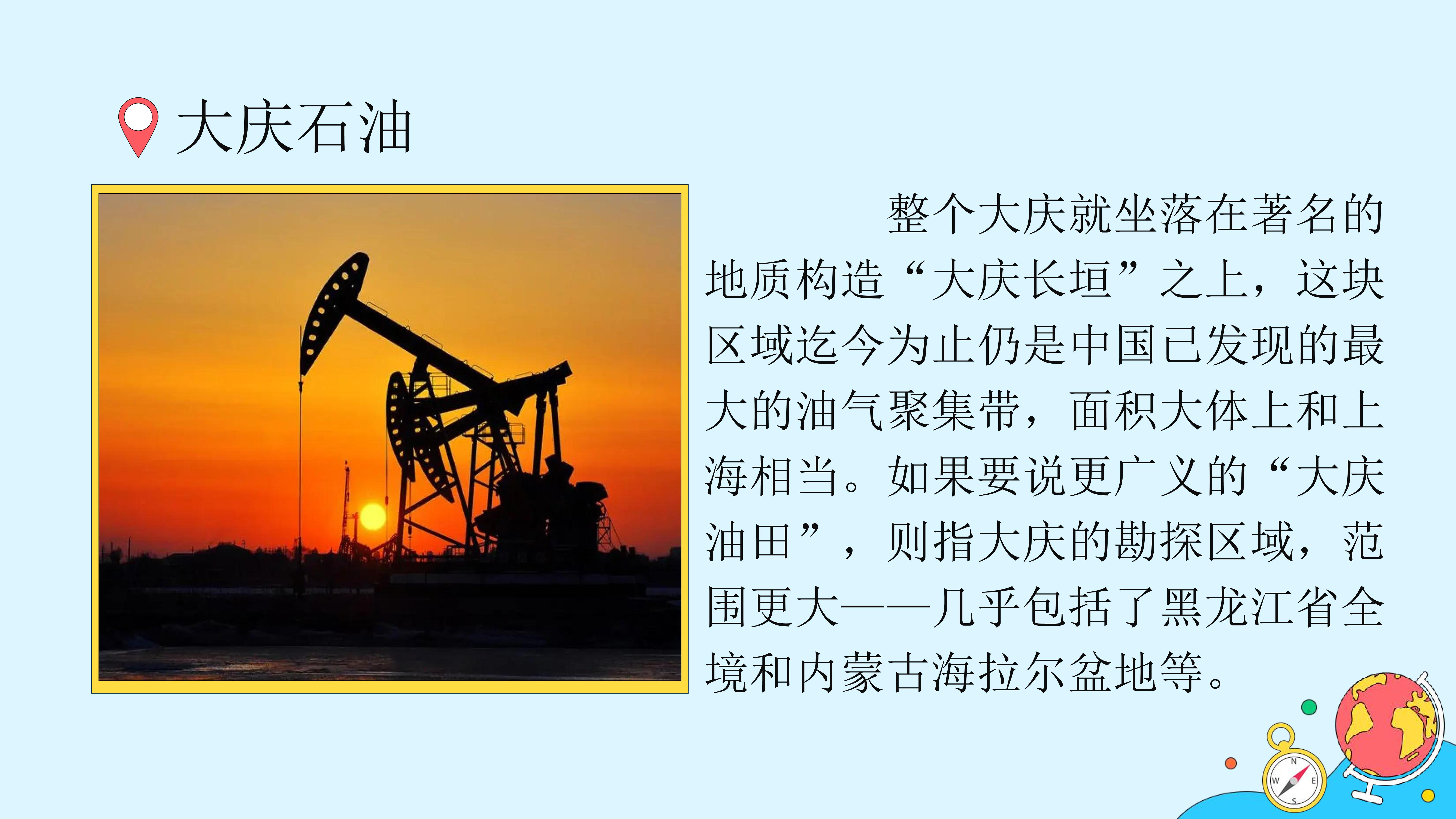 大庆石油

整个大庆就坐落在著名的地质构造“大庆长垣”之上，这块区域迄今为止仍是中国已发现的最大的油气聚集带，面积大体上和上海相当。如果要说更广义的“大庆油田”，则指大庆的勘探区域，范围更大——几乎包括了黑龙江省全境和内蒙古海拉尔盆地等。

N
W
E
S